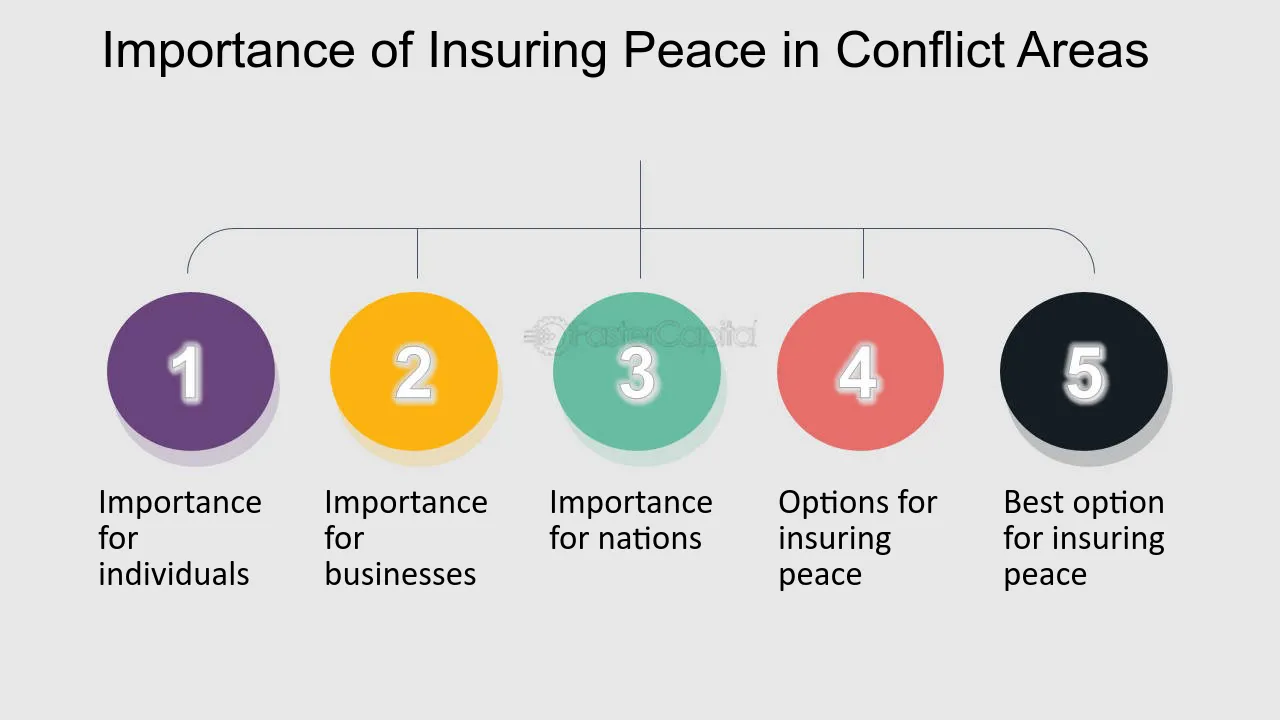 Importance of Insuring Peace in Conflict Areas

1

Importance for individuals

2

Importance for businesses

3

Importance for nations

4

Options for insuring peace

5

Best option for insuring peace

FasterCapital